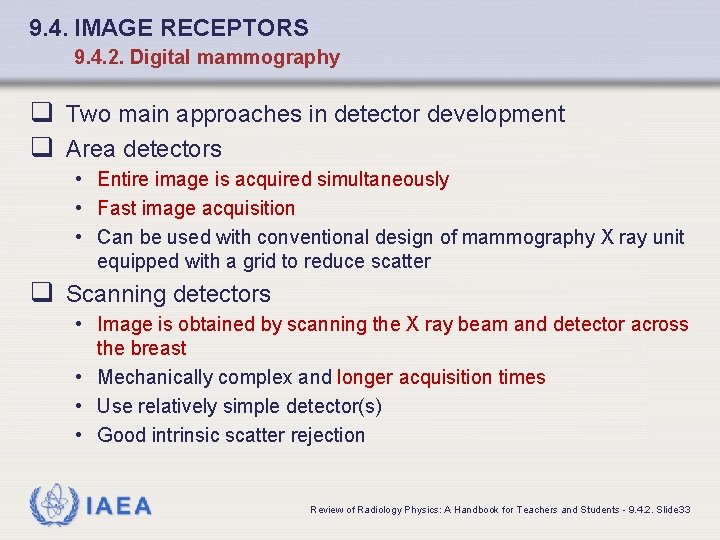 9.4. IMAGE RECEPTORS
9.4.2. Digital mammography

❑ Two main approaches in detector development
❑ Area detectors
• Entire image is acquired simultaneously
• Fast image acquisition
• Can be used with conventional design of mammography X ray unit equipped with a grid to reduce scatter
❑ Scanning detectors
• Image is obtained by scanning the X ray beam and detector across the breast
• Mechanically complex and longer acquisition times
• Use relatively simple detector(s)
• Good intrinsic scatter rejection

IAEA

Review of Radiology Physics: A Handbook for Teachers and Students - 9.4.2. Slide33